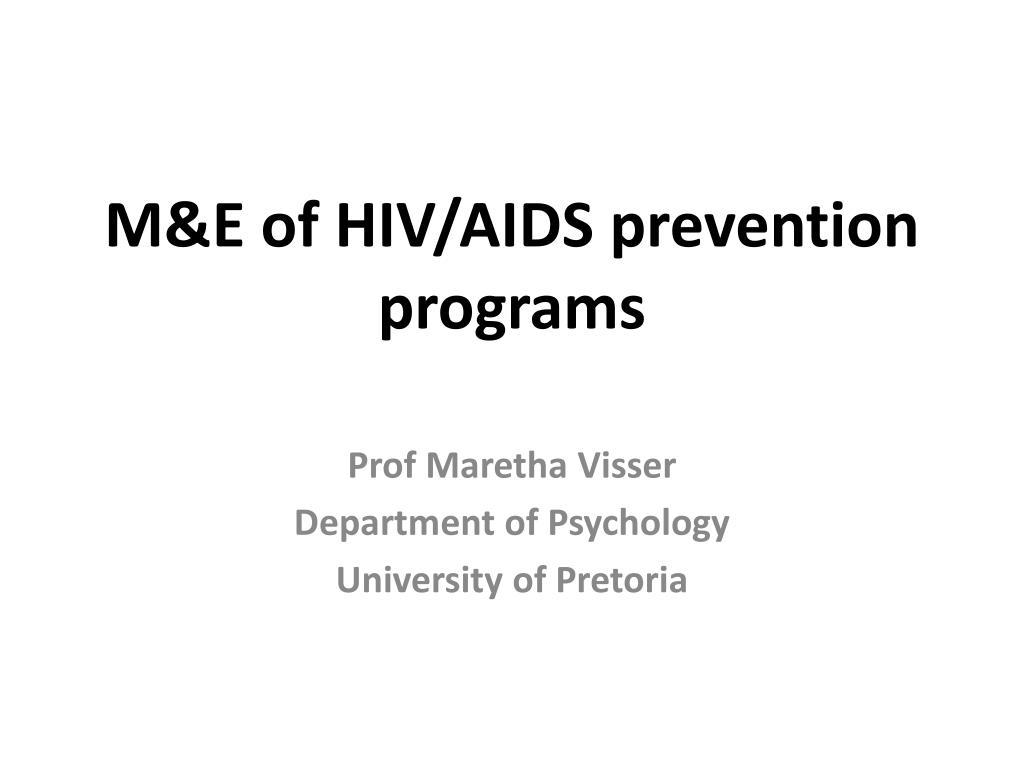 M&E of HIV/AIDS prevention programs

Prof Maretha Visser
Department of Psychology
University of Pretoria